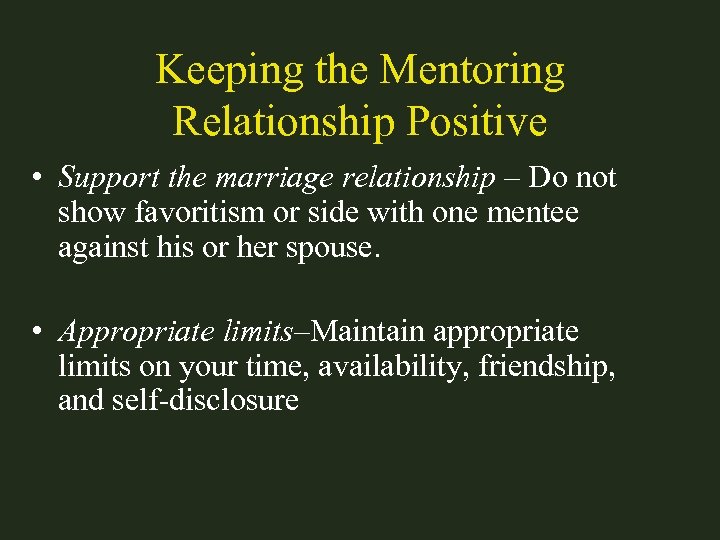 Keeping the Mentoring Relationship Positive

• Support the marriage relationship – Do not show favoritism or side with one mentee against his or her spouse.

• Appropriate limits–Maintain appropriate limits on your time, availability, friendship, and self-disclosure